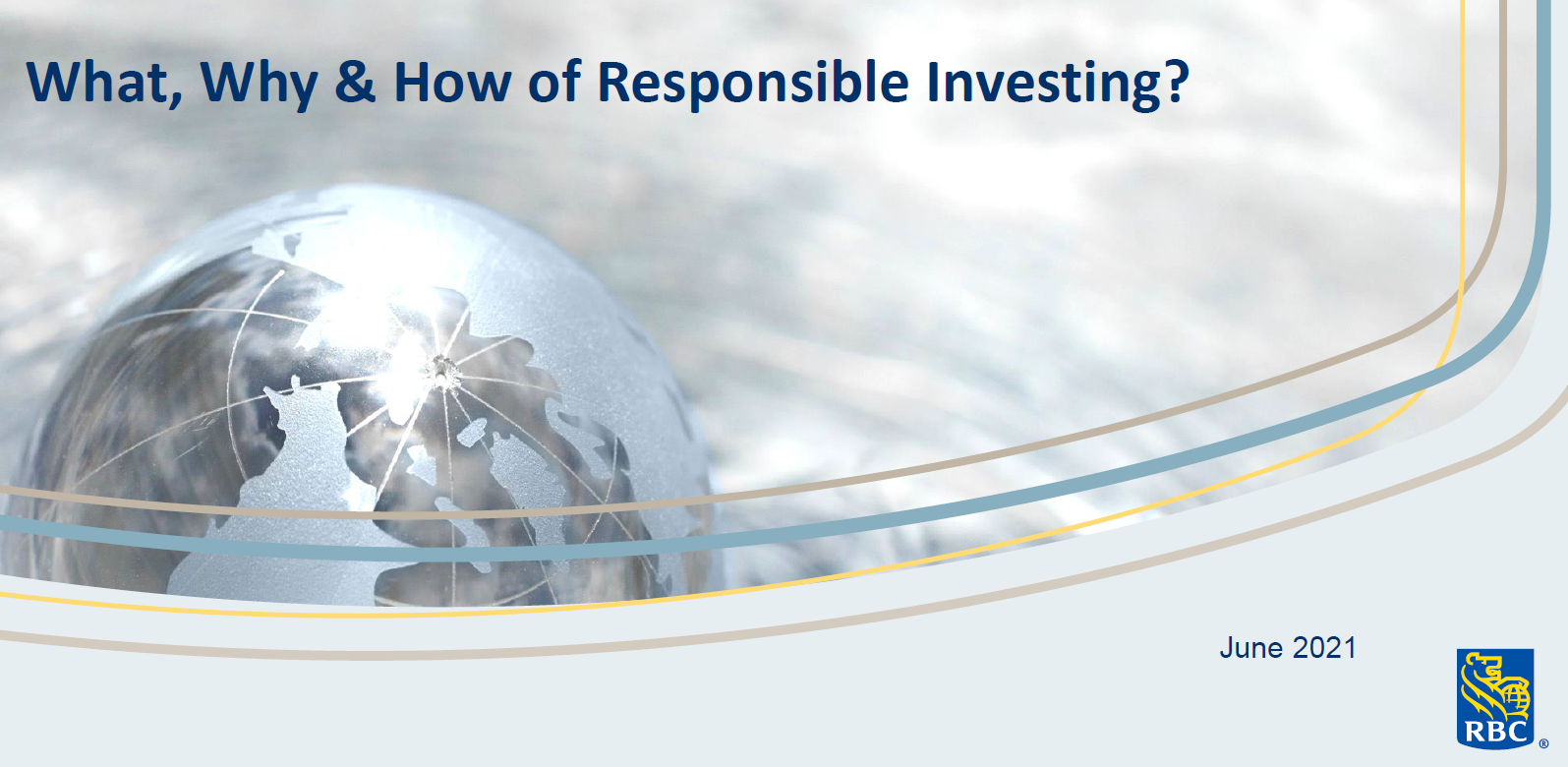 What, Why & How of Responsible Investing?

June 2021

RBC ®